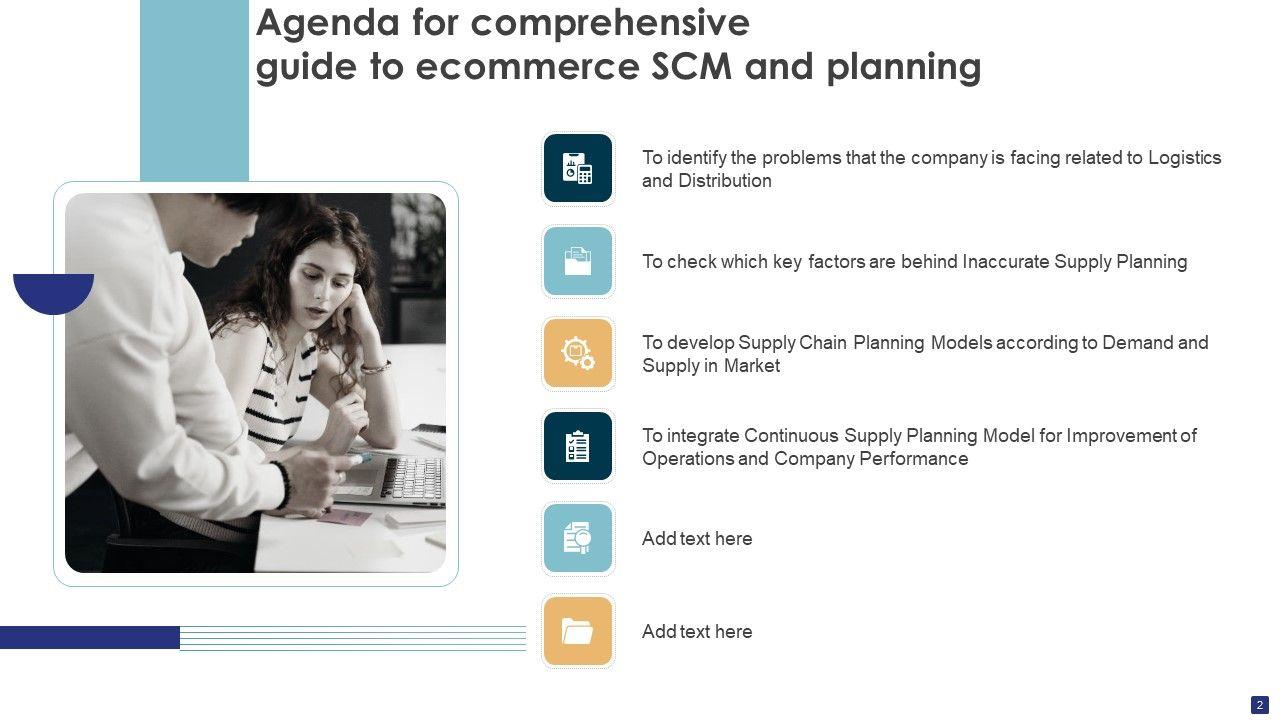 Agenda for comprehensive guide to ecommerce SCM and planning

To identify the problems that the company is facing related to Logistics and Distribution

To check which key factors are behind Inaccurate Supply Planning

To develop Supply Chain Planning Models according to Demand and Supply in Market

To integrate Continuous Supply Planning Model for Improvement of Operations and Company Performance

Add text here

Add text here

2